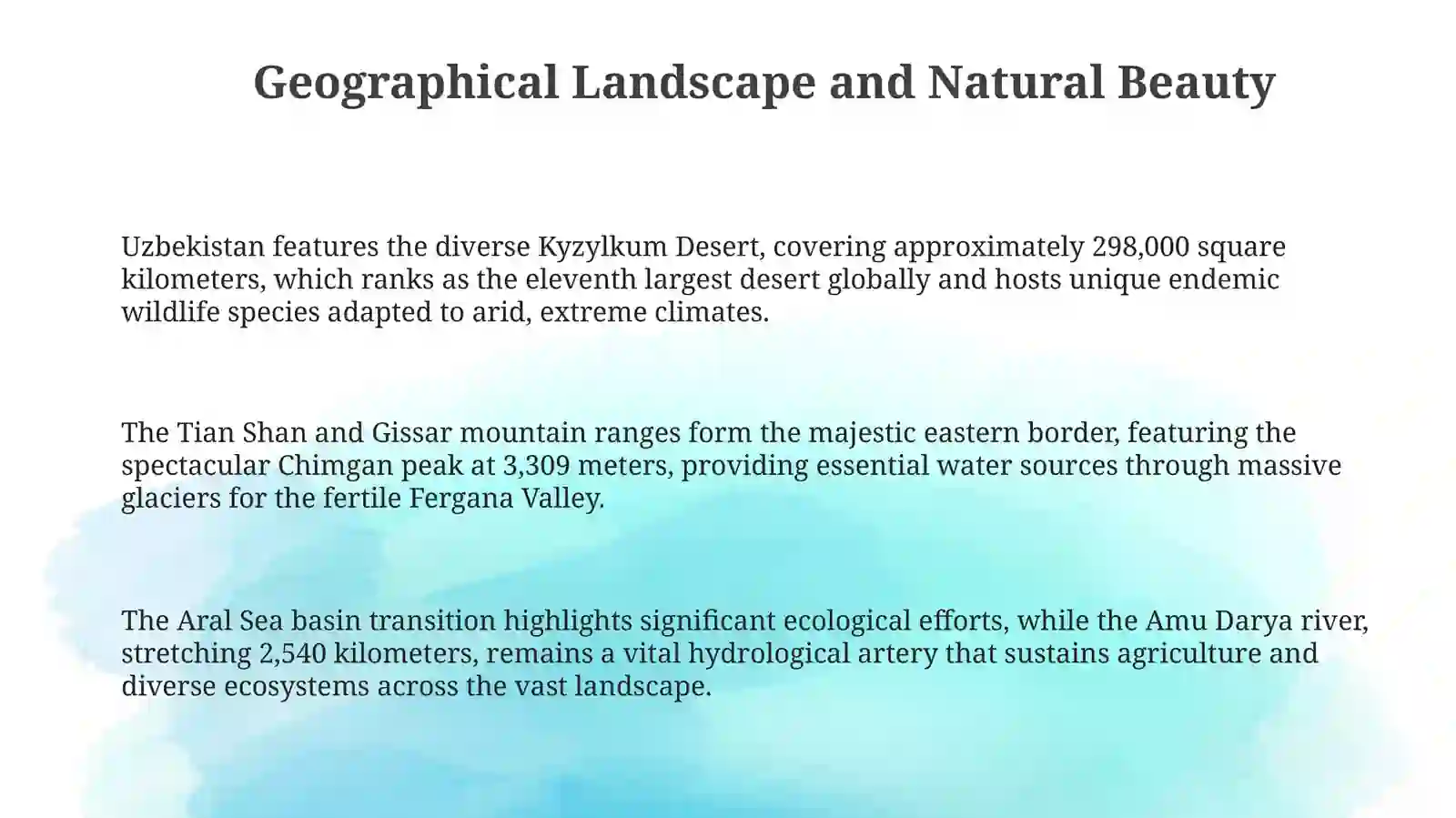 Geographical Landscape and Natural Beauty

Uzbekistan features the diverse Kyzylkum Desert, covering approximately 298,000 square kilometers, which ranks as the eleventh largest desert globally and hosts unique endemic wildlife species adapted to arid, extreme climates.

The Tian Shan and Gissar mountain ranges form the majestic eastern border, featuring the spectacular Chimgan peak at 3,309 meters, providing essential water sources through massive glaciers for the fertile Fergana Valley.

The Aral Sea basin transition highlights significant ecological efforts, while the Amu Darya river, stretching 2,540 kilometers, remains a vital hydrological artery that sustains agriculture and diverse ecosystems across the vast landscape.